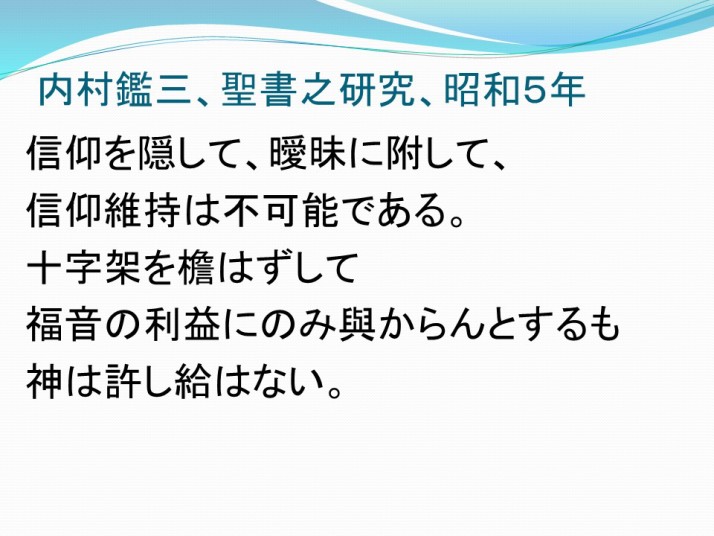 内村鑑三、聖書之研究、昭和5年

信仰を隠して、曖昧に附して、
信仰維持は不可能である。
十字架を檐はずして
福音の利益にのみ與からんとするも
神は許し給はない。